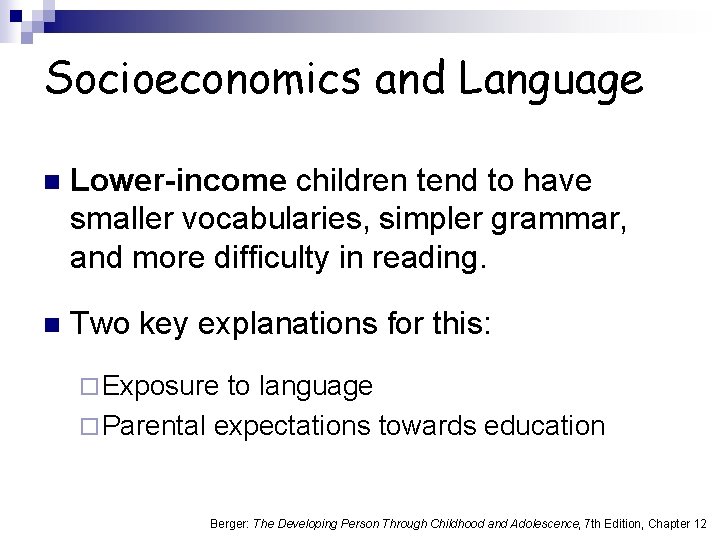 Socioeconomics and Language

Lower-income children tend to have smaller vocabularies, simpler grammar, and more difficulty in reading.

Two key explanations for this:

Exposure to language

Parental expectations towards education

Berger: The Developing Person Through Childhood and Adolescence, 7th Edition, Chapter 12